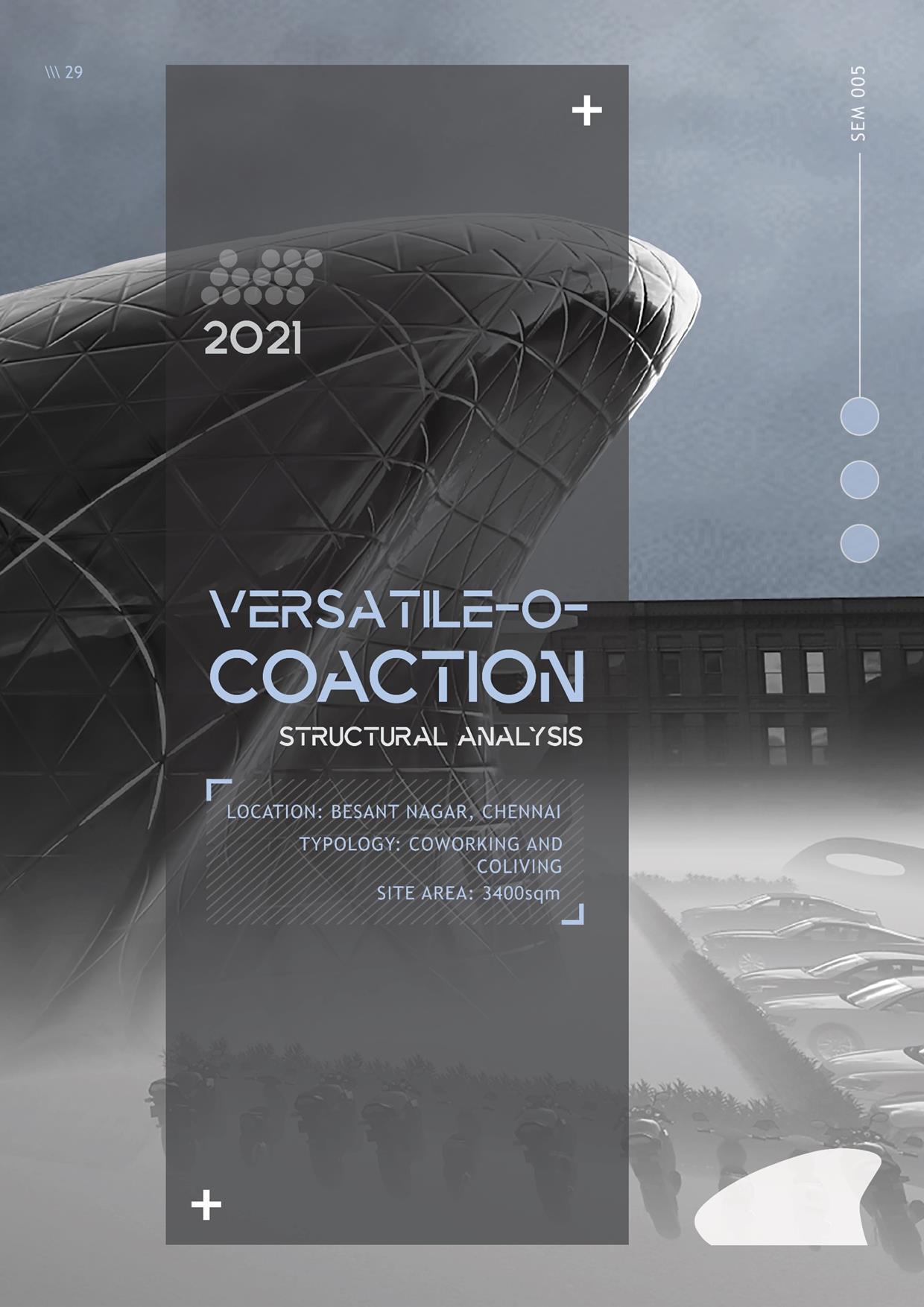 \\\ 29

SEM 005

2021

VERSATILE-O-COACTION

STRUCTURAL ANALYSIS

LOCATION: BESANT NAGAR, CHENNAI
TYPOLOGY: COWORKING AND COLIVING
SITE AREA: 3400sqm